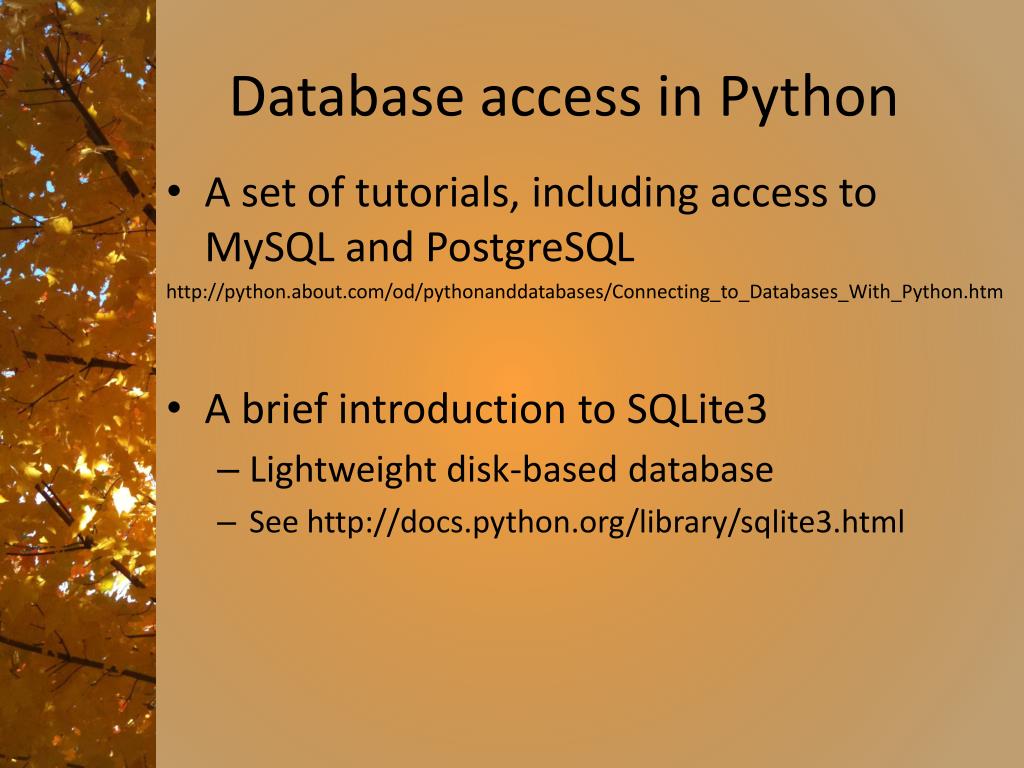 Database access in Python

• A set of tutorials, including access to MySQL and PostgreSQL

http://python.about.com/od/pythonanddatabases/Connecting_to_Databases_With_Python.htm

• A brief introduction to SQLite3
– Lightweight disk-based database
– See http://docs.python.org/library/sqlite3.html